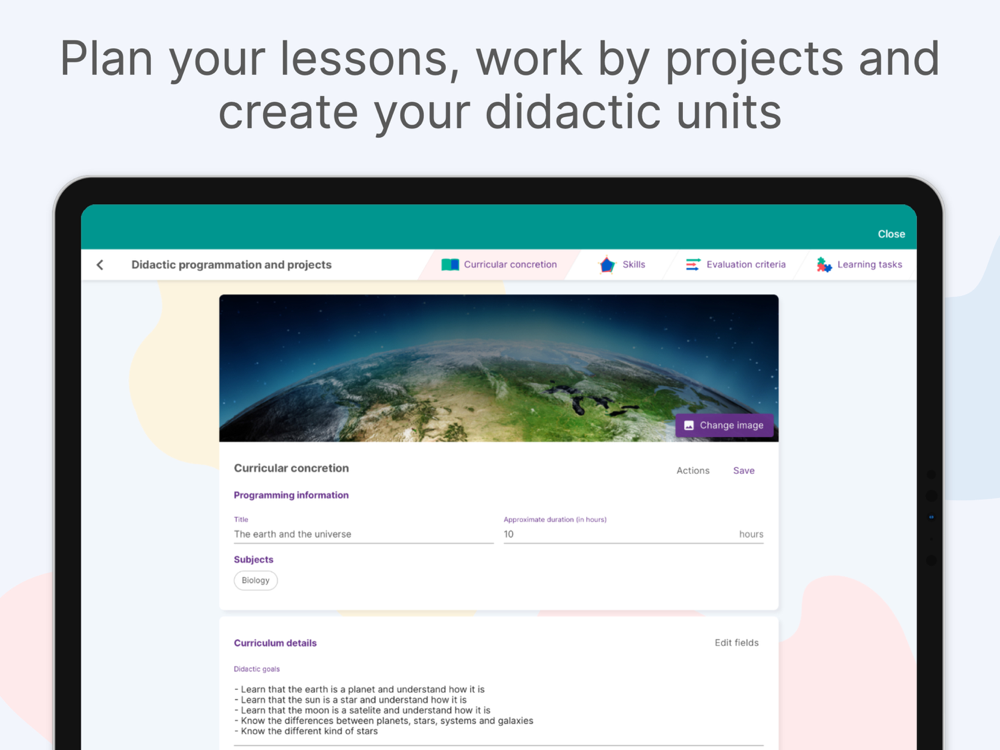 Plan your lessons, work by projects and create your didactic units

Close

Didactic programmation and projects

Curricular concretion

Skills

Evaluation criteria

Learning tasks

Change image

Curricular concretion

Actions

Save

Programming information

Title

The earth and the universe

Approximate duration (in hours)

10

hours

Subjects

Biology

Curriculum details

Edit fields

Didactic goals

- Learn that the earth is a planet and understand how it is
- Learn that the sun is a star and understand how it is
- Learn that the moon is a satelite and understand how it is
- Know the differences between planets, stars, systems and galaxies
- Know the different kind of stars